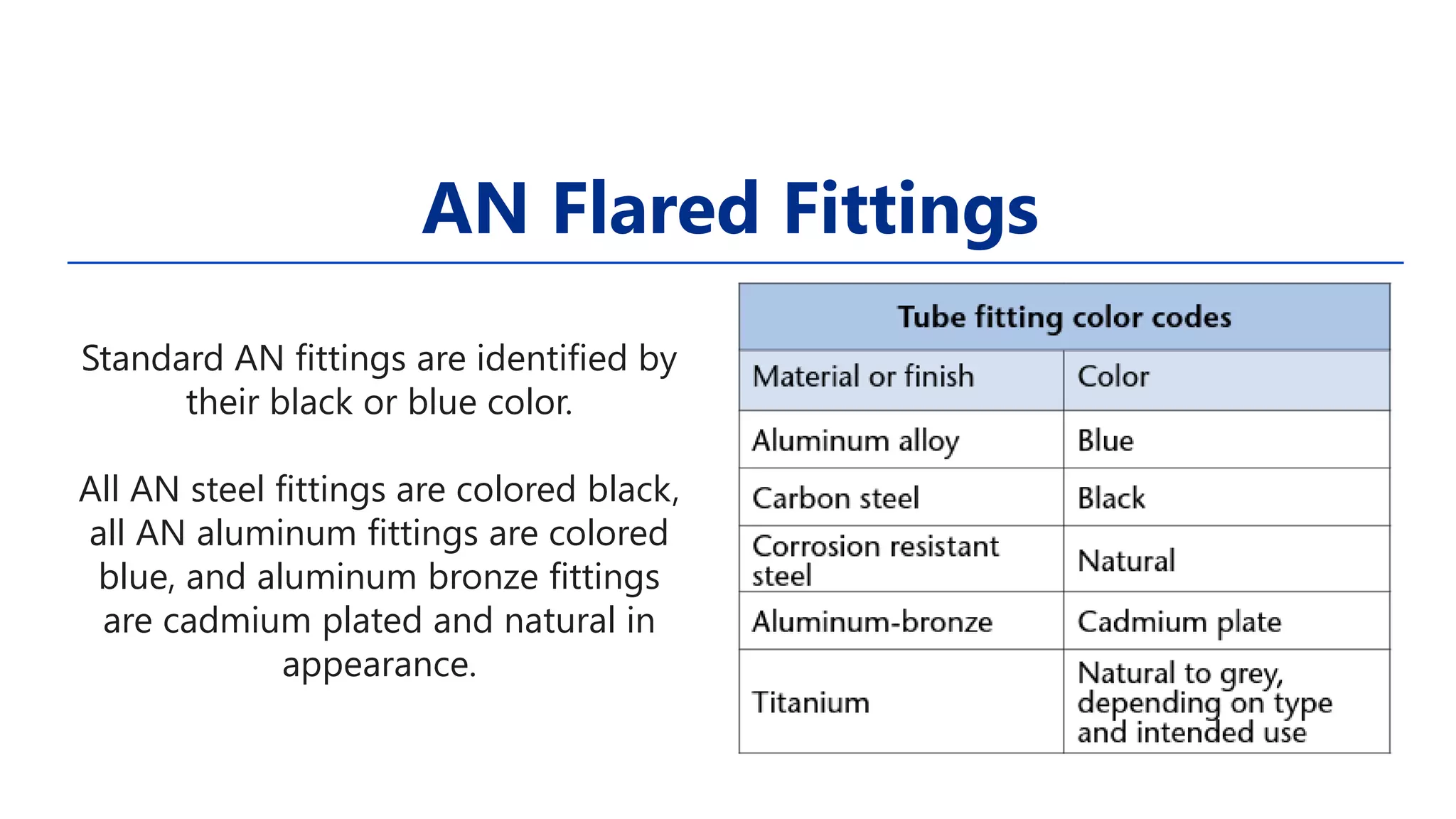 AN Flared Fittings

Standard AN fittings are identified by their black or blue color.

All AN steel fittings are colored black, all AN aluminum fittings are colored blue, and aluminum bronze fittings are cadmium plated and natural in appearance.

Tube fitting color codes

| Material or finish | Color |
|---|---|
| Aluminum alloy | Blue |
| Carbon steel | Black |
| Corrosion resistant steel | Natural |
| Aluminum-bronze | Cadmium plate |
| Titanium | Natural to grey, depending on type and intended use |